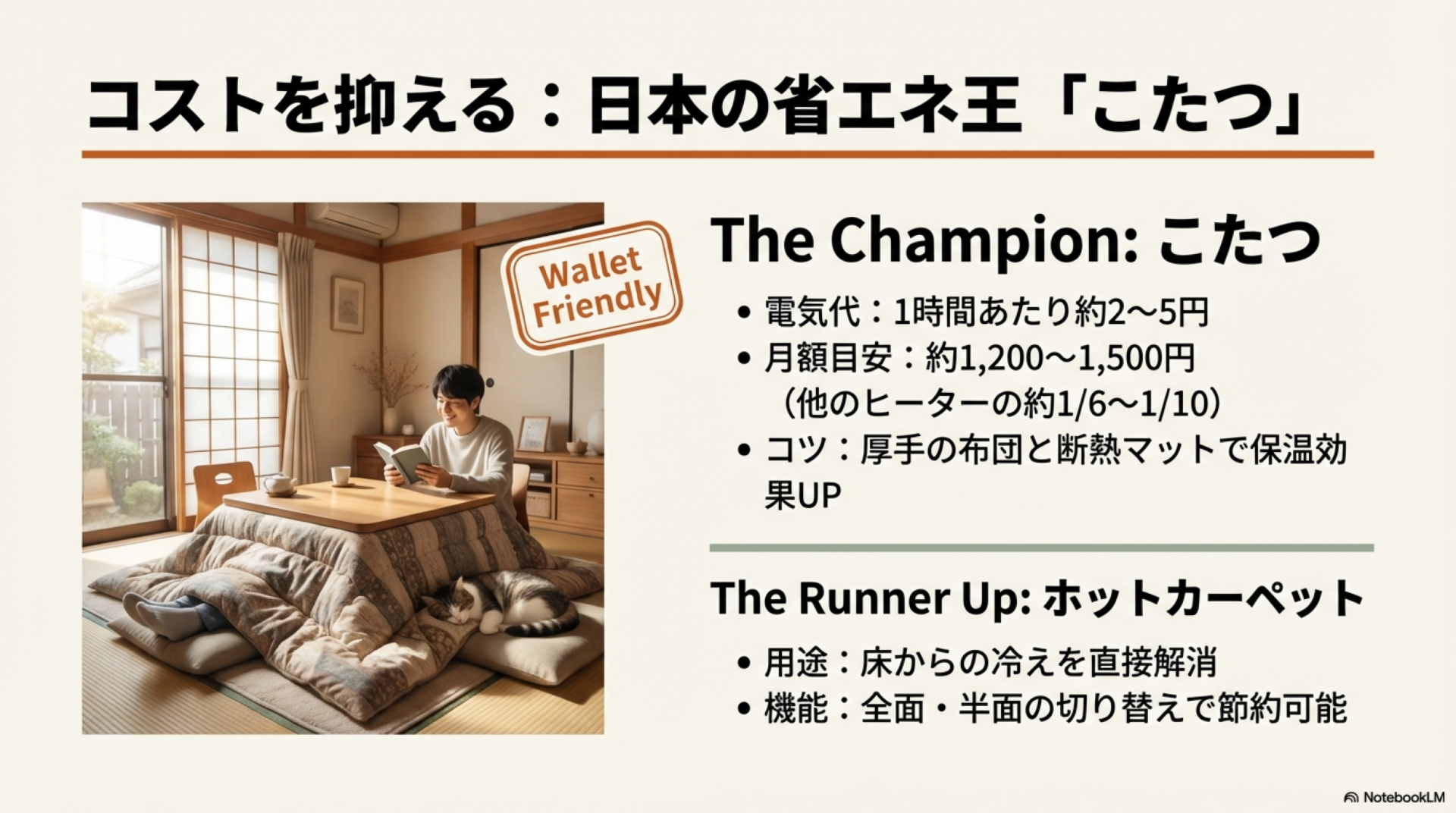 コストを抑える：日本の省エネ王「こたつ」

Wallet Friendly

The Champion: こたつ

• 電気代：1時間あたり約2〜5円
• 月額目安：約1,200〜1,500円（他のヒーターの約1/6〜1/10）
• コツ：厚手の布団と断熱マットで保温効果UP

The Runner Up: ホットカーペット

• 用途：床からの冷えを直接解消
• 機能：全面・半面の切り替えで節約可能

NotebookLM